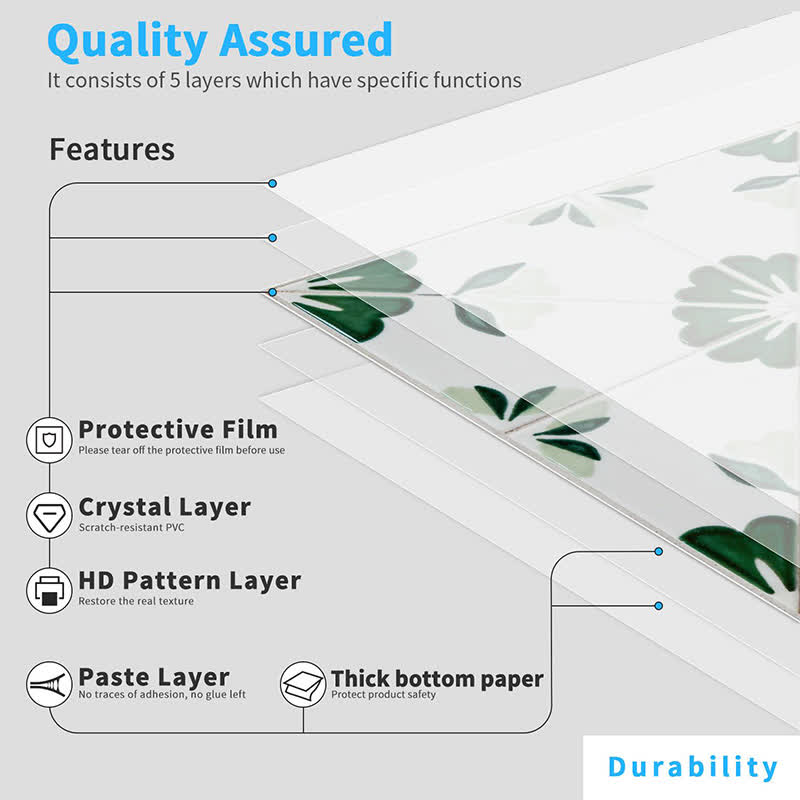 Quality Assured
It consists of 5 layers which have specific functions

Features

Protective Film
Please tear off the protective film before use

Crystal Layer
Scratch-resistant PVC

HD Pattern Layer
Restore the real texture

Paste Layer
No traces of adhesion, no glue left

Thick bottom paper
Protect product safety

Durability